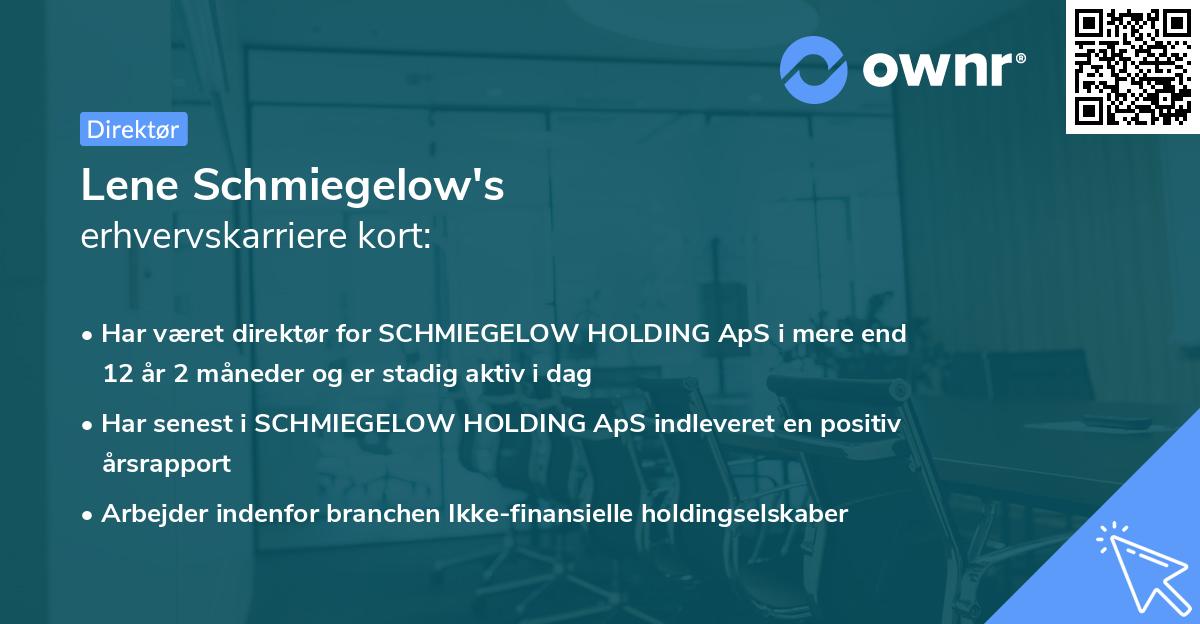 ownr®

Direktør

Lene Schmiegelow's
erhvervskarriere kort:

• Har været direktør for SCHMIEGELOW HOLDING ApS i mere end 12 år 2 måneder og er stadig aktiv i dag

• Har senest i SCHMIEGELOW HOLDING ApS indleveret en positiv årsrapport

• Arbejder indenfor branchen Ikke-finansielle holdingselskaber